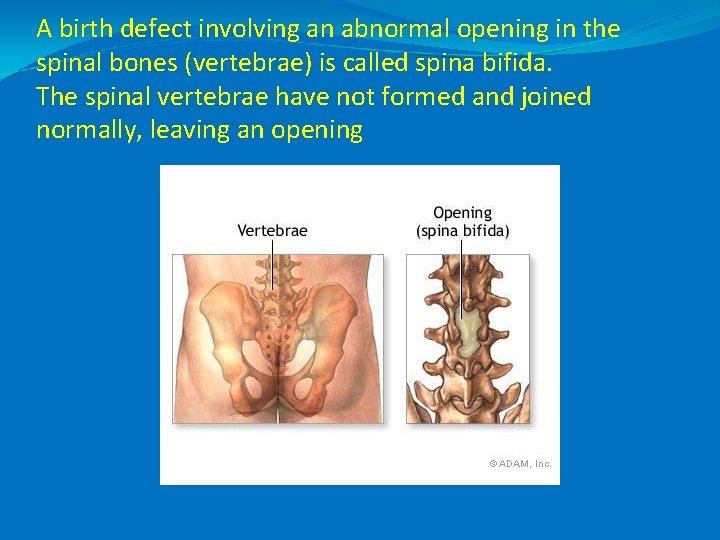 A birth defect involving an abnormal opening in the spinal bones (vertebrae) is called spina bifida.
The spinal vertebrae have not formed and joined normally, leaving an opening

Vertebrae

Opening
(spina bifida)

©ADAM, Inc.